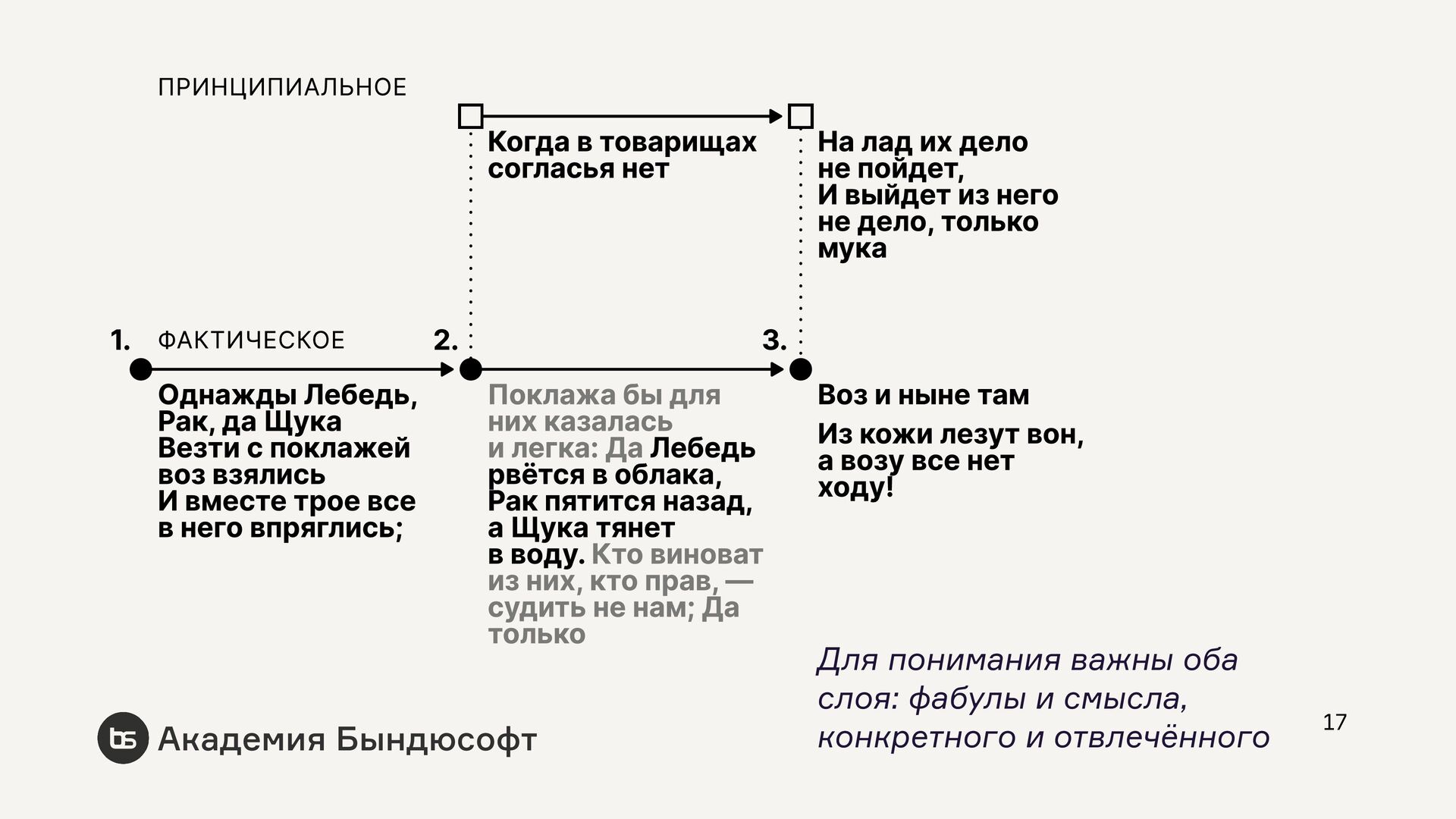 ПРИНЦИПИАЛЬНОЕ

Когда в товарищах согласья нет

На лад их дело не пойдет, И выйдет из него не дело, только мука

1. ФАКТИЧЕСКОЕ

2.

3.

Однажды Лебедь, Рак, да Щука Везти с поклажей воз взялись И вместе трое все в него впряглись;

Поклажа бы для них казалась и легка: Да Лебедь рвётся в облака, Рак пятится назад, а Щука тянет в воду. Кто виноват из них, кто прав, — судить не нам; Да только

Воз и ныне там

Из кожи лезут вон, а возу все нет ходу!

Для понимания важны оба слоя: фабулы и смысла, конкретного и отвлечённого

bs Академия Бындюсофт

17